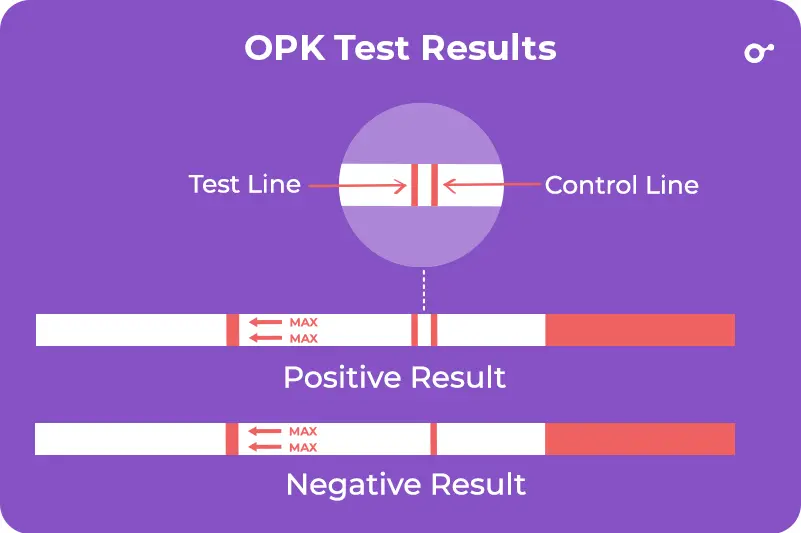 OPK Test Results

Test Line

Control Line

MAX
MAX

Positive Result

MAX
MAX

Negative Result